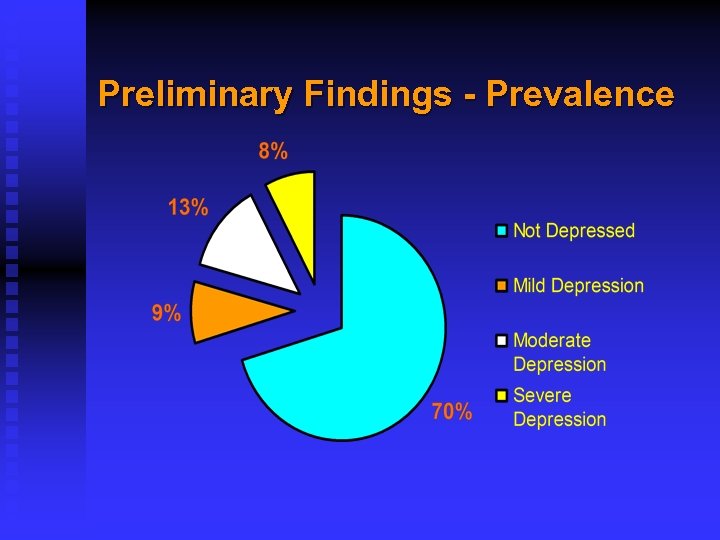 Preliminary Findings - Prevalence

8%

13%

9%

70%

Not Depressed

Mild Depression

Moderate Depression

Severe Depression